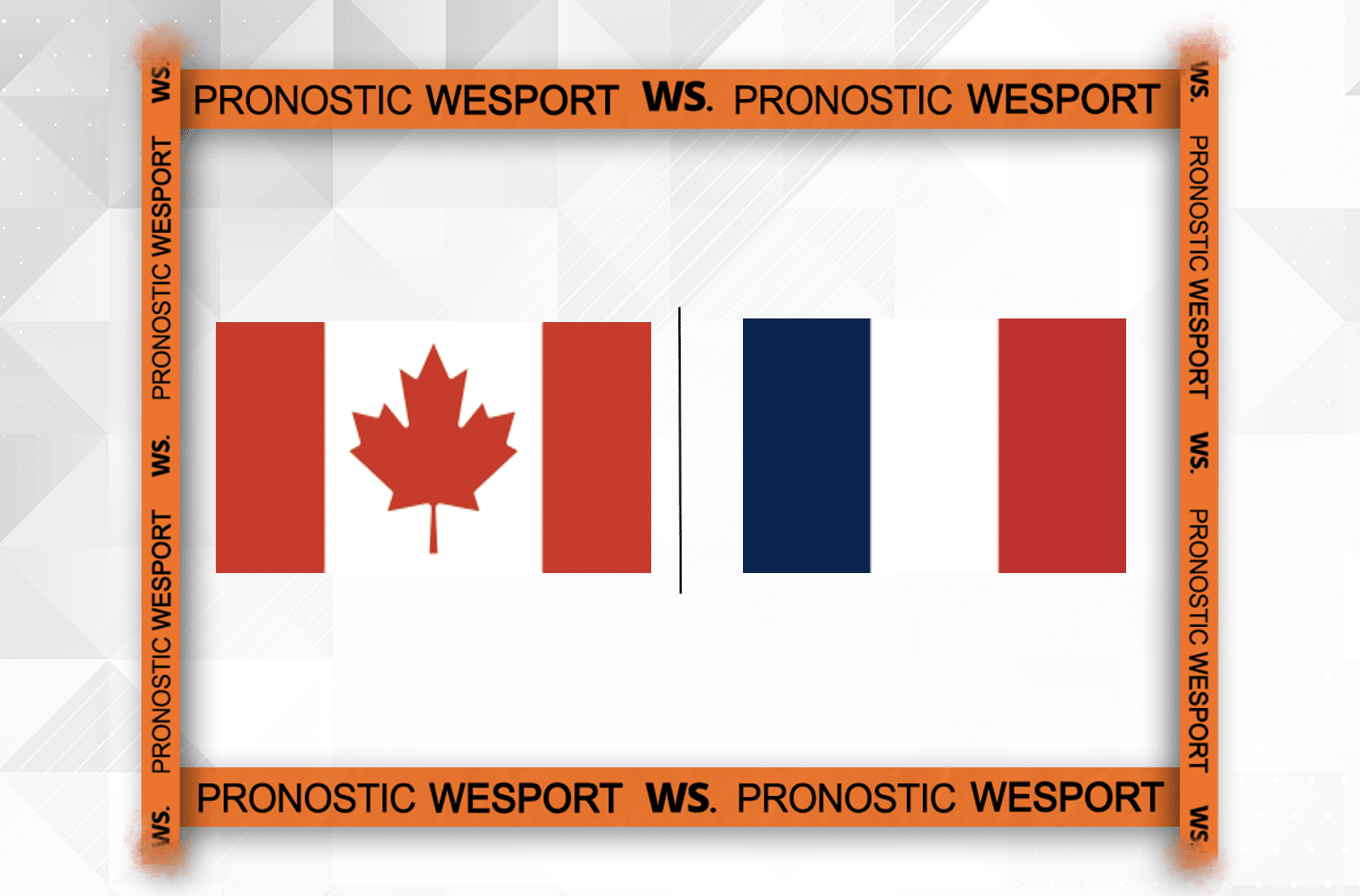 PRONOSTIC WESPORT WS. PRONOSTIC WESPORT

WS. PRONOSTIC WESPORT WS. PRONOSTIC WESPORT WS.

WS. PRONOSTIC WESPORT WS. PRONOSTIC WESPORT WS.

PRONOSTIC WESPORT WS. PRONOSTIC WESPORT